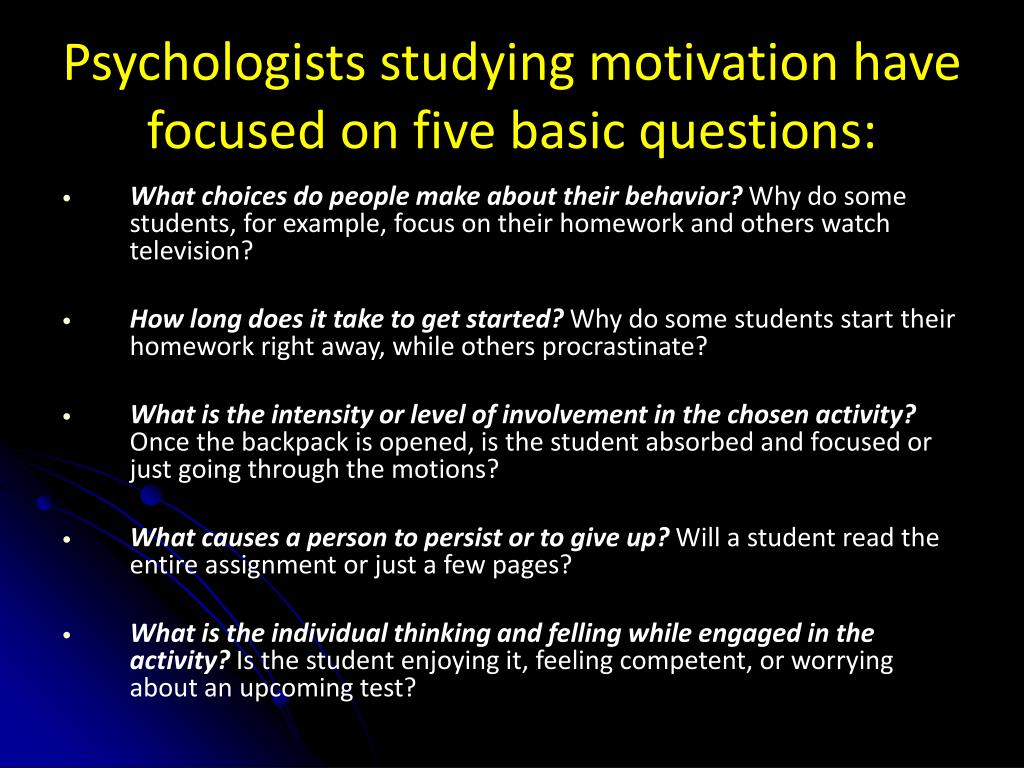 Psychologists studying motivation have focused on five basic questions:

• What choices do people make about their behavior? Why do some students, for example, focus on their homework and others watch television?

• How long does it take to get started? Why do some students start their homework right away, while others procrastinate?

• What is the intensity or level of involvement in the chosen activity? Once the backpack is opened, is the student absorbed and focused or just going through the motions?

• What causes a person to persist or to give up? Will a student read the entire assignment or just a few pages?

• What is the individual thinking and felling while engaged in the activity? Is the student enjoying it, feeling competent, or worrying about an upcoming test?